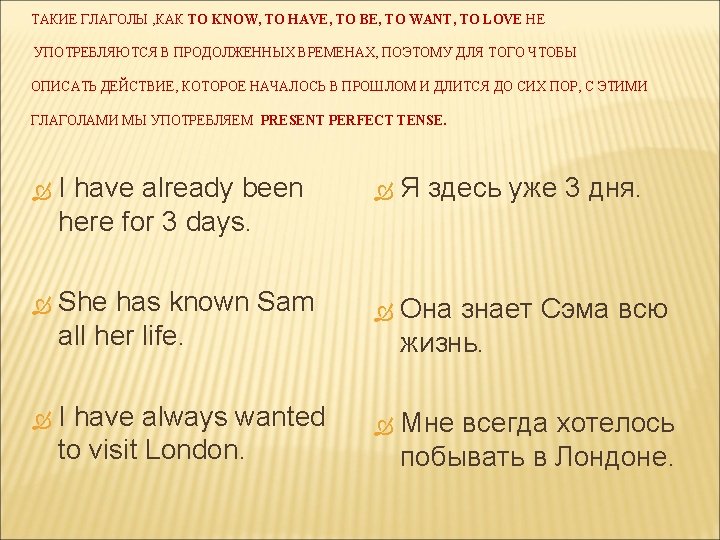 ТАКИЕ ГЛАГОЛЫ ,КАК TO KNOW, TO HAVE, TO BE, TO WANT, TO LOVE НЕ УПОТРЕБЛЯЮТСЯ В ПРОДОЛЖЕННЫХ ВРЕМЕНАХ, ПОЭТОМУ ДЛЯ ТОГО ЧТОБЫ ОПИСАТЬ ДЕЙСТВИЕ, КОТОРОЕ НАЧАЛОСЬ В ПРОШЛОМ И ДЛИТСЯ ДО СИХ ПОР, С ЭТИМИ ГЛАГОЛАМИ МЫ УПОТРЕБЛЯЕМ PRESENT PERFECT TENSE.

I have already been here for 3 days.

She has known Sam all her life.

I have always wanted to visit London.

Я здесь уже 3 дня.

Она знает Сэма всю жизнь.

Мне всегда хотелось побывать в Лондоне.